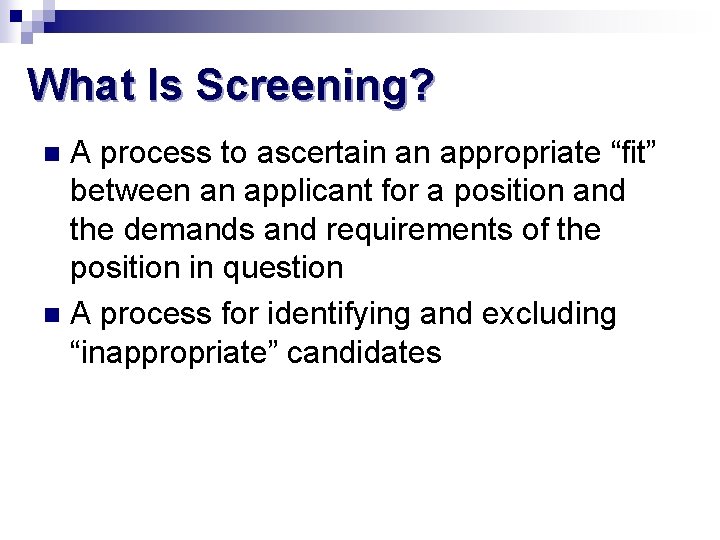 What Is Screening?

- A process to ascertain an appropriate “fit” between an applicant for a position and the demands and requirements of the position in question
- A process for identifying and excluding “inappropriate” candidates